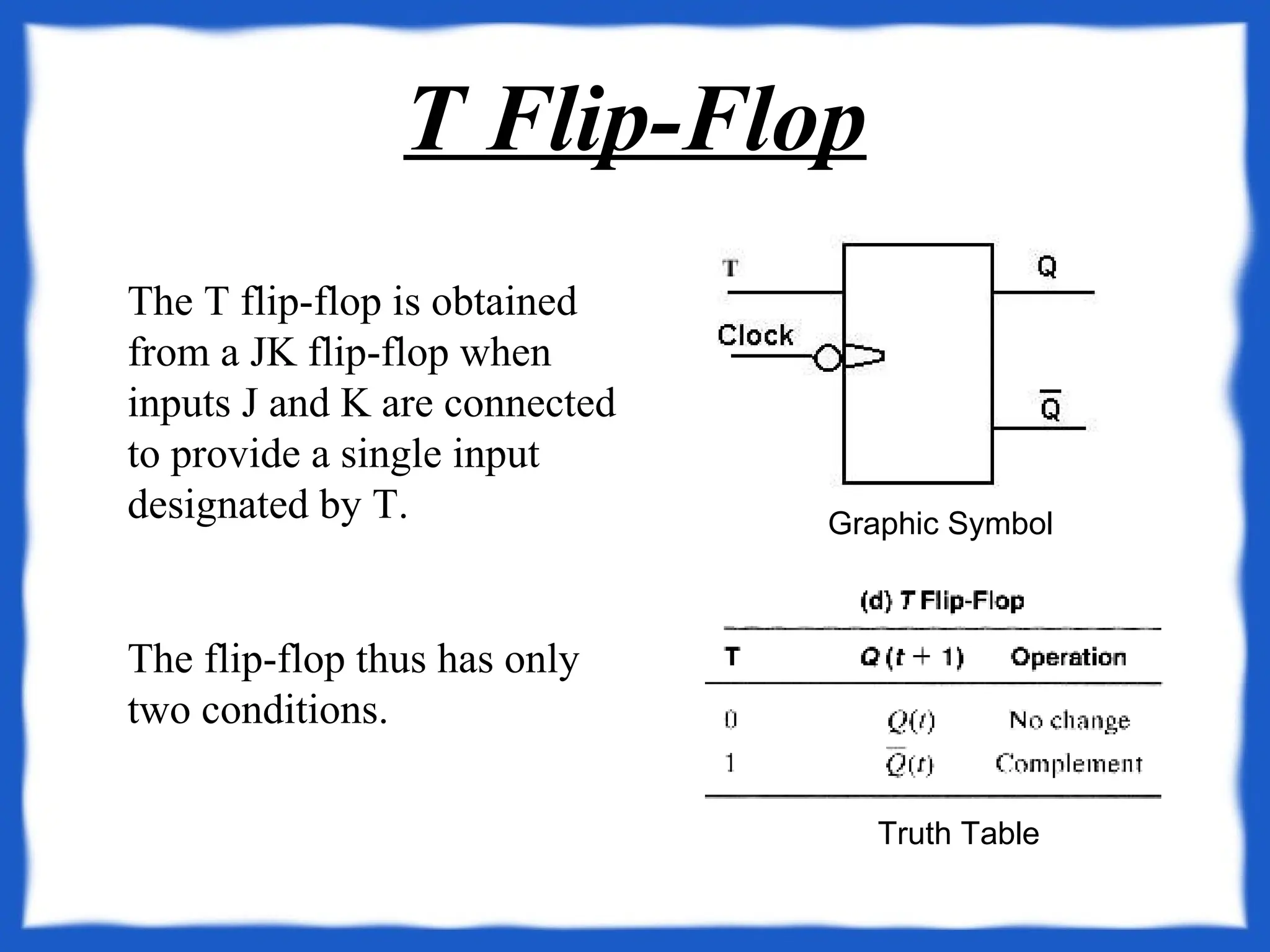 T Flip-Flop

The T flip-flop is obtained from a JK flip-flop when inputs J and K are connected to provide a single input designated by T.

The flip-flop thus has only two conditions.

T
Clock
Q
$\overline{Q}$

Graphic Symbol

(d) T Flip-Flop

| T | $Q(t+1)$ | Operation |
|---|---|---|
| 0 | $Q(t)$ | No change |
| 1 | $\overline{Q}(t)$ | Complement |

Truth Table